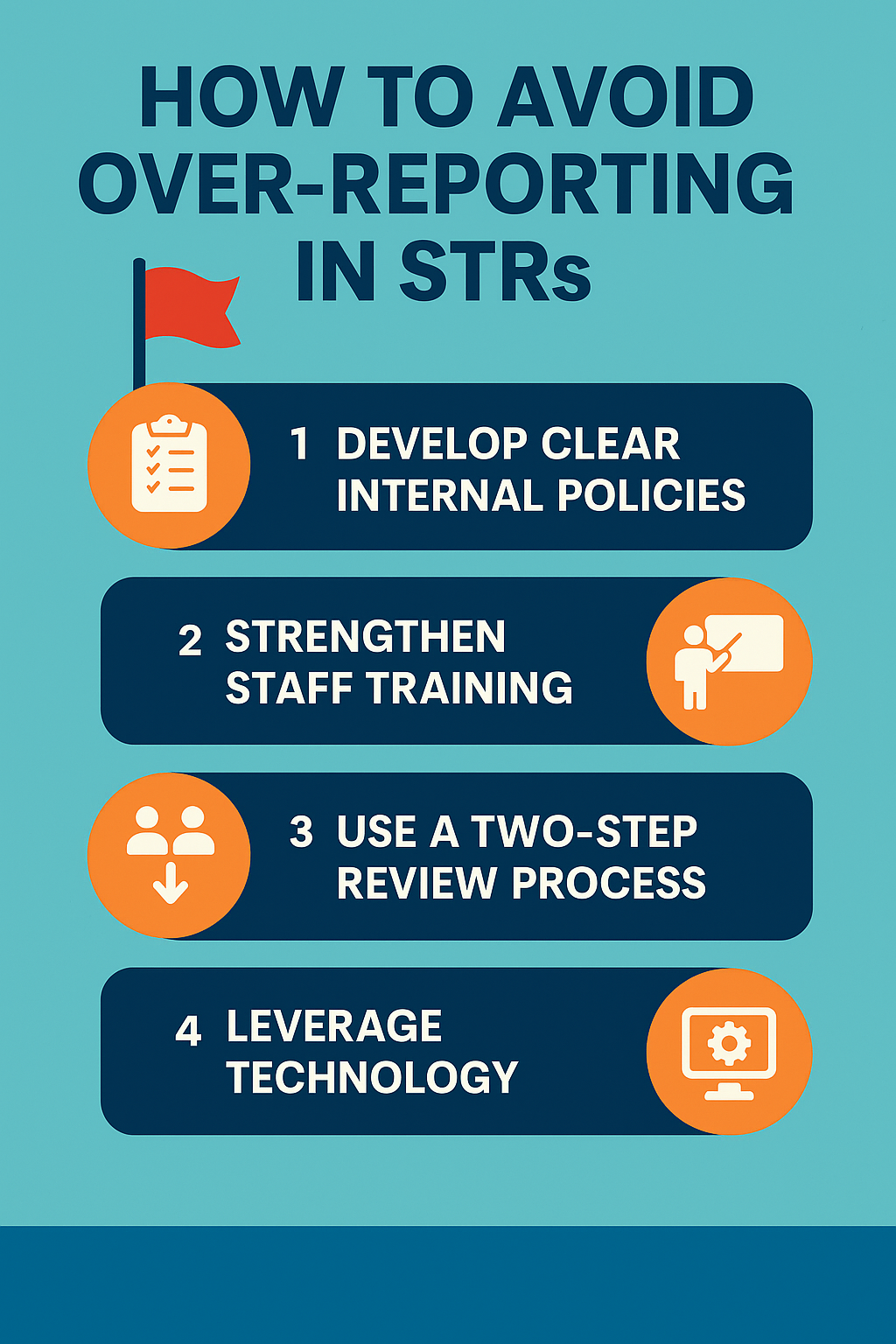 HOW TO AVOID OVER-REPORTING IN STRs

1 DEVELOP CLEAR INTERNAL POLICIES

2 STRENGTHEN STAFF TRAINING

3 USE A TWO-STEP REVIEW PROCESS

4 LEVERAGE TECHNOLOGY